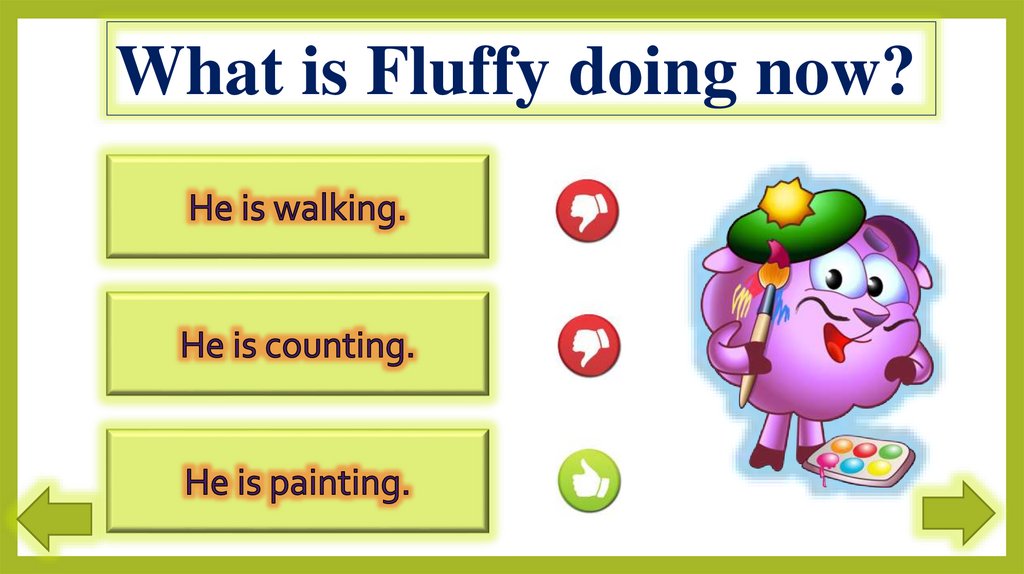 What is Fluffy doing now?

He is walking.

He is counting.

He is painting.